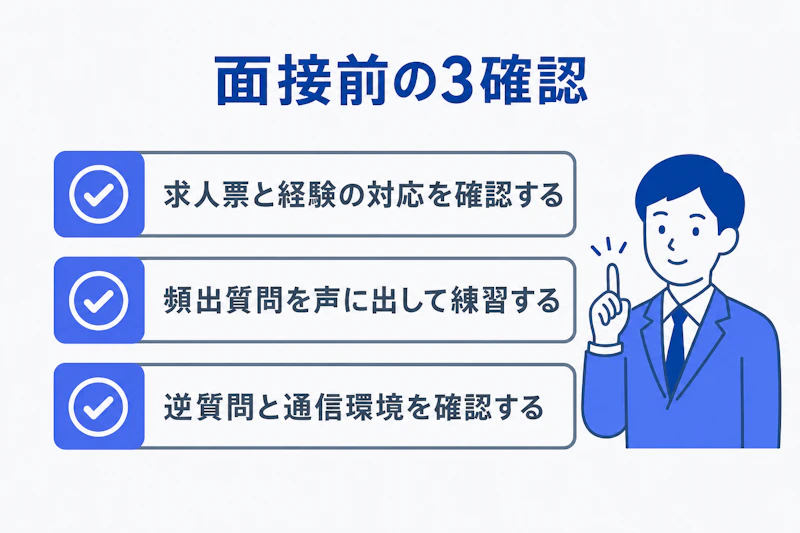 面接前の3確認

求人票と経験の対応を確認する

頻出質問を声に出して練習する

逆質問と通信環境を確認する